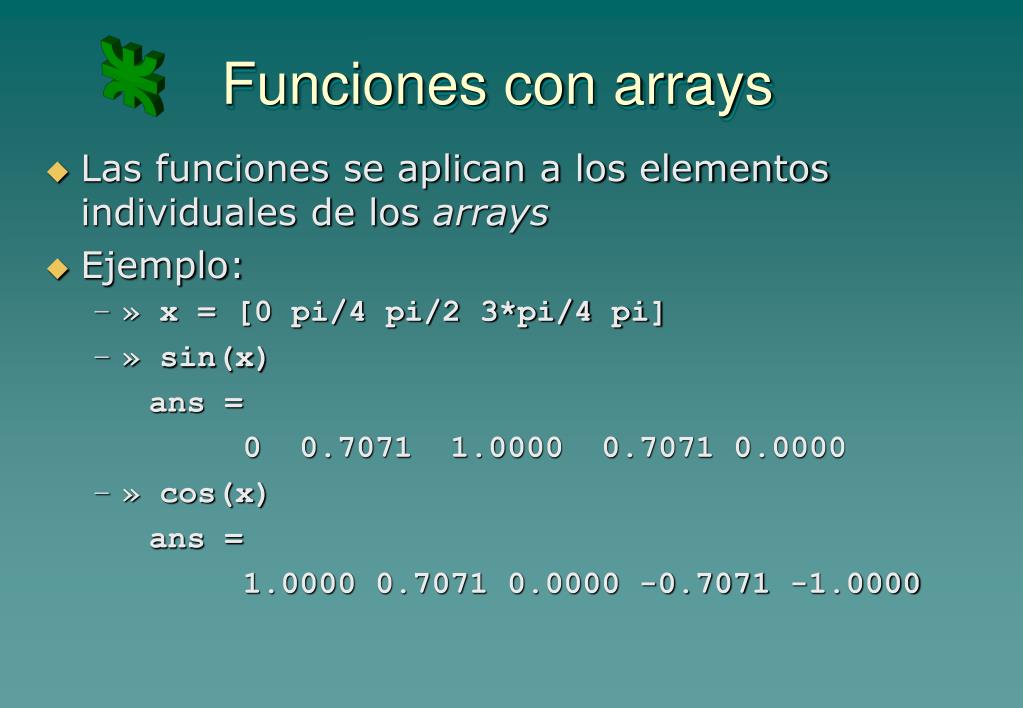 Funciones con arrays

Las funciones se aplican a los elementos individuales de los arrays

Ejemplo:

– » x = [0 pi/4 pi/2 3*pi/4 pi]

– » sin(x)

ans =

0 0.7071 1.0000 0.7071 0.0000

– » cos(x)

ans =

1.0000 0.7071 0.0000 -0.7071 -1.0000